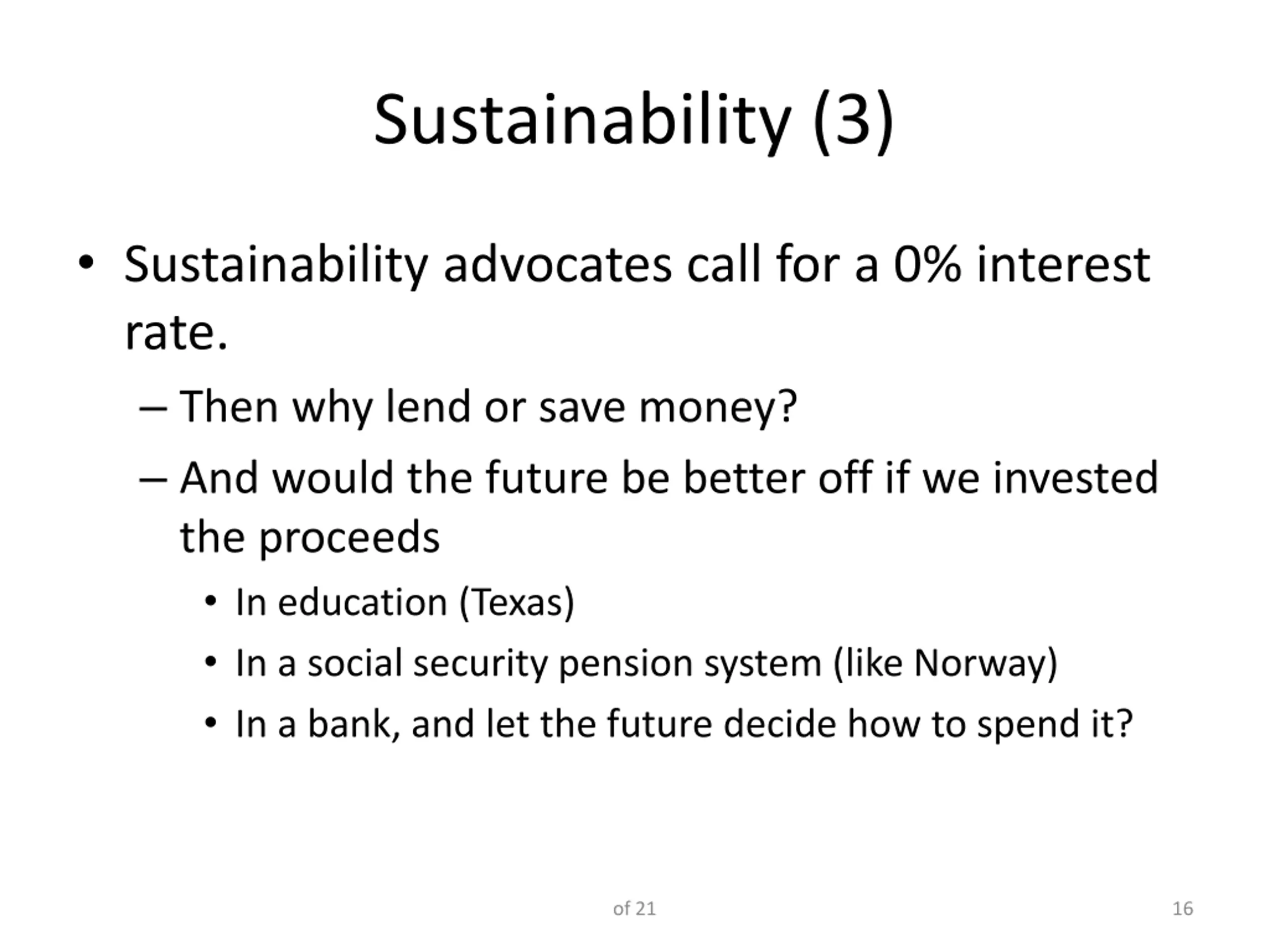 Sustainability (3)

• Sustainability advocates call for a 0% interest rate.

– Then why lend or save money?

– And would the future be better off if we invested the proceeds

• In education (Texas)

• In a social security pension system (like Norway)

• In a bank, and let the future decide how to spend it?

of 21

16